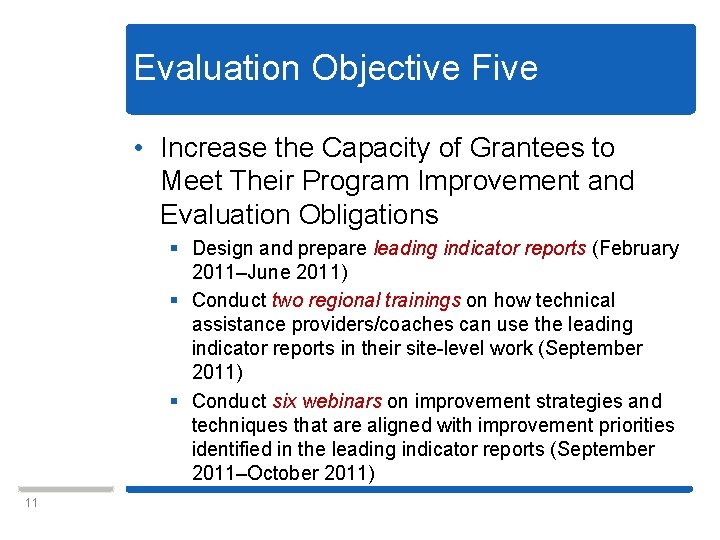 Evaluation Objective Five

• Increase the Capacity of Grantees to Meet Their Program Improvement and Evaluation Obligations

▪ Design and prepare leading indicator reports (February 2011–June 2011)

▪ Conduct two regional trainings on how technical assistance providers/coaches can use the leading indicator reports in their site-level work (September 2011)

▪ Conduct six webinars on improvement strategies and techniques that are aligned with improvement priorities identified in the leading indicator reports (September 2011–October 2011)

11